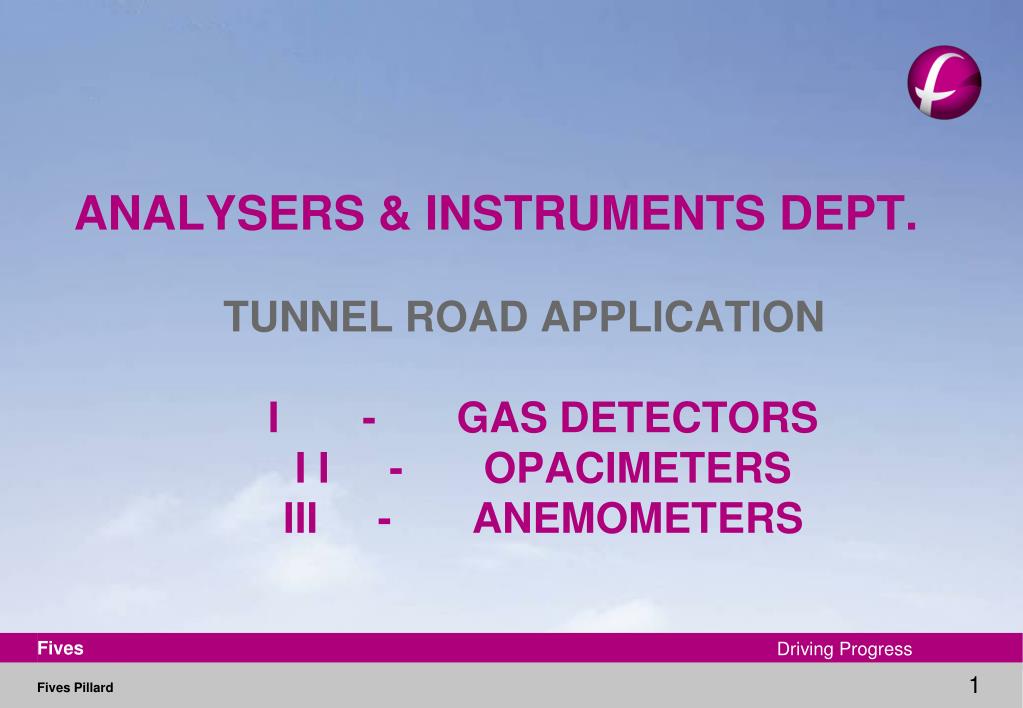 ANALYSERS & INSTRUMENTS DEPT.

TUNNEL ROAD APPLICATION

I - GAS DETECTORS
I I - OPACIMETERS
III - ANEMOMETERS

Fives

Driving Progress

Fives Pillard

1